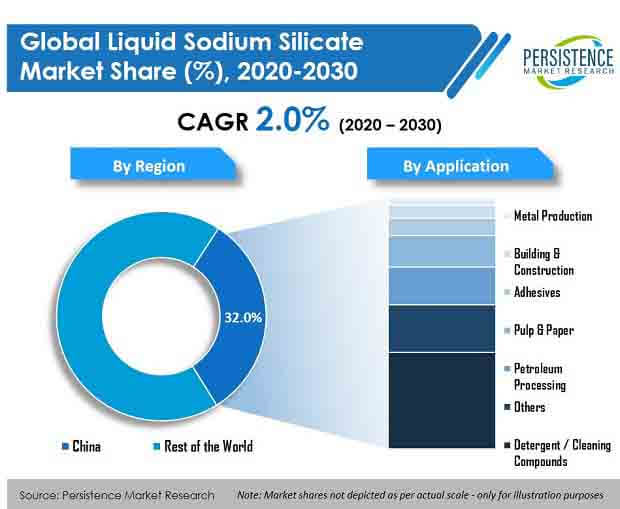 Global Liquid Sodium Silicate Market Share (%), 2020-2030

PERSISTENCE MARKET RESEARCH

CAGR 2.0% (2020 – 2030)

By Region

By Application

32.0%

China

Rest of the World

Metal Production

Building & Construction

Adhesives

Pulp & Paper

Petroleum Processing

Others

Detergent / Cleaning Compounds

Source: Persistence Market Research

Note: Market shares not depicted as per actual scale - only for illustration purposes